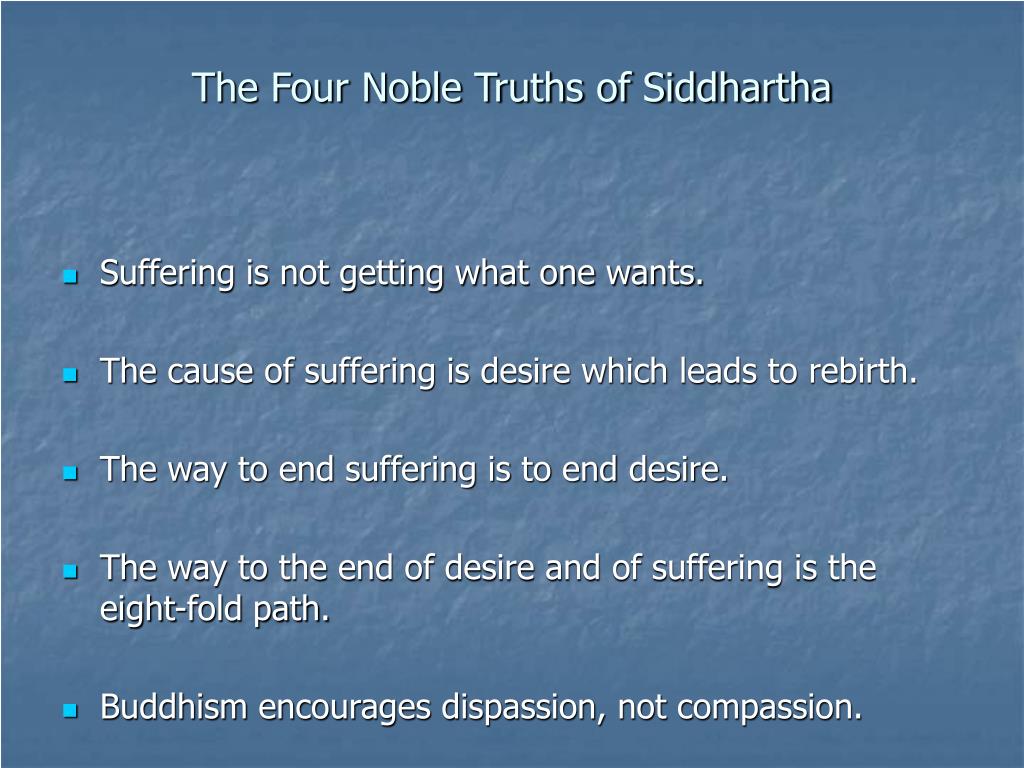 The Four Noble Truths of Siddhartha

- Suffering is not getting what one wants.

- The cause of suffering is desire which leads to rebirth.

- The way to end suffering is to end desire.

- The way to the end of desire and of suffering is the eight-fold path.

- Buddhism encourages dispassion, not compassion.